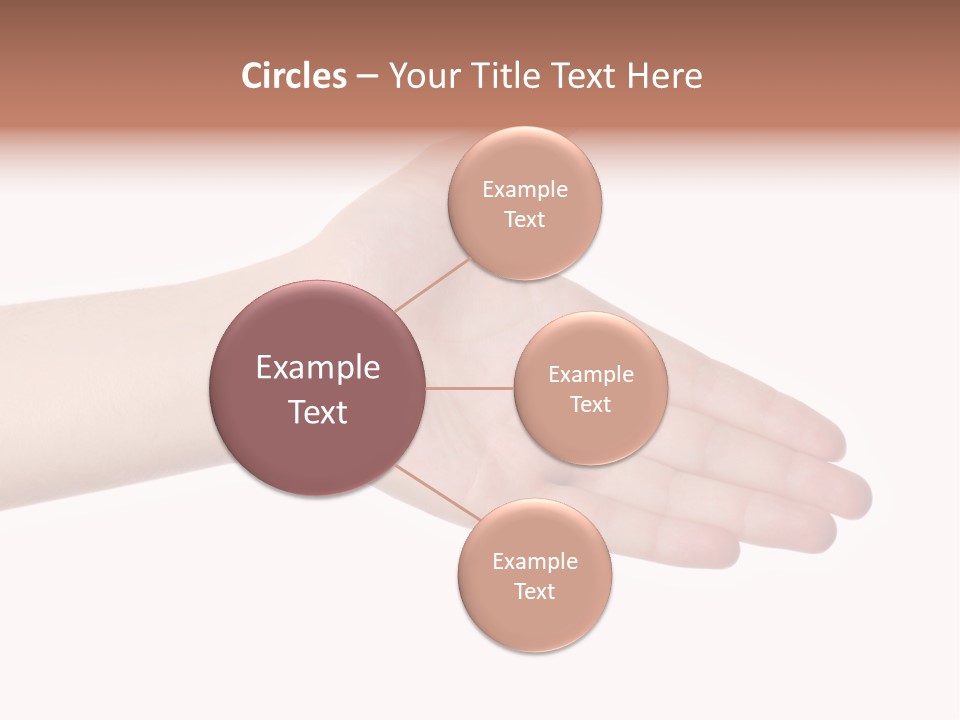 Circles – Your Title Text Here

Example Text

Example Text

Example Text

Example Text